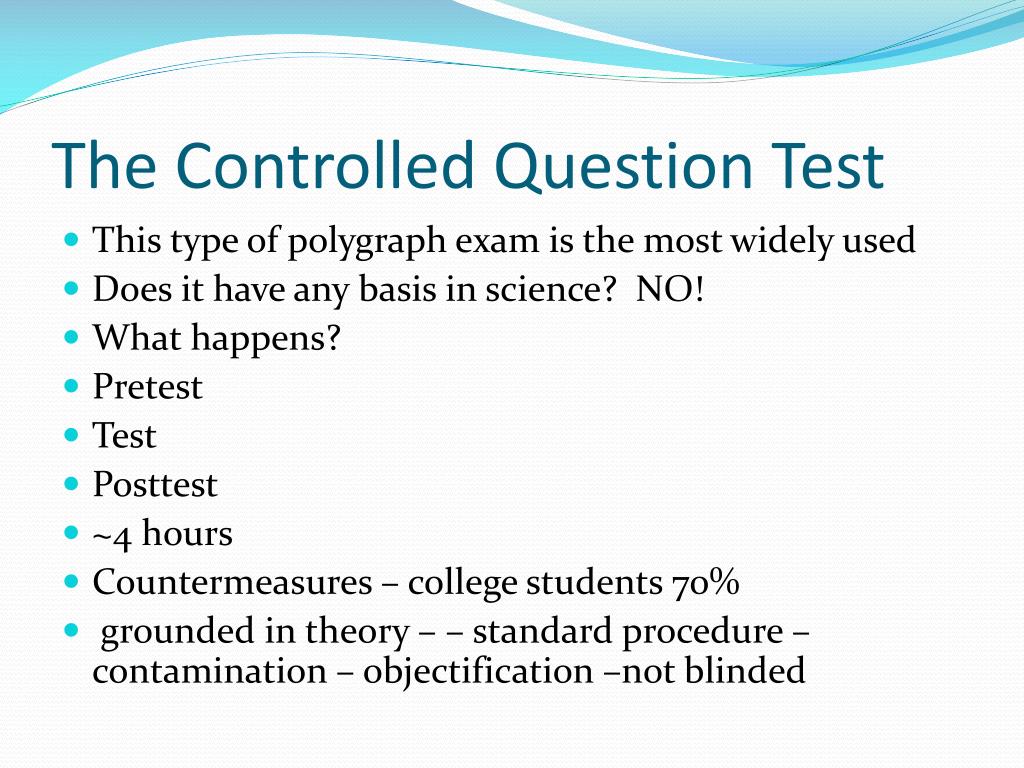 The Controlled Question Test

- This type of polygraph exam is the most widely used
- Does it have any basis in science? NO!
- What happens?
- Pretest
- Test
- Posttest
- ~4 hours
- Countermeasures – college students 70%
- grounded in theory – – standard procedure – contamination – objectification –not blinded